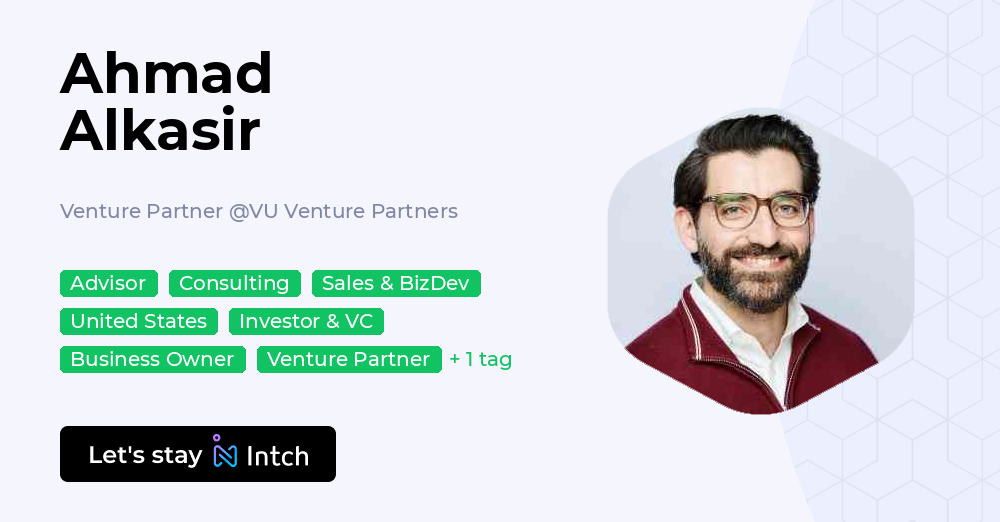 Ahmad Alkasir

Venture Partner @VU Venture Partners

Advisor Consulting Sales & BizDev
United States Investor & VC
Business Owner Venture Partner + 1 tag

Let's stay Intch